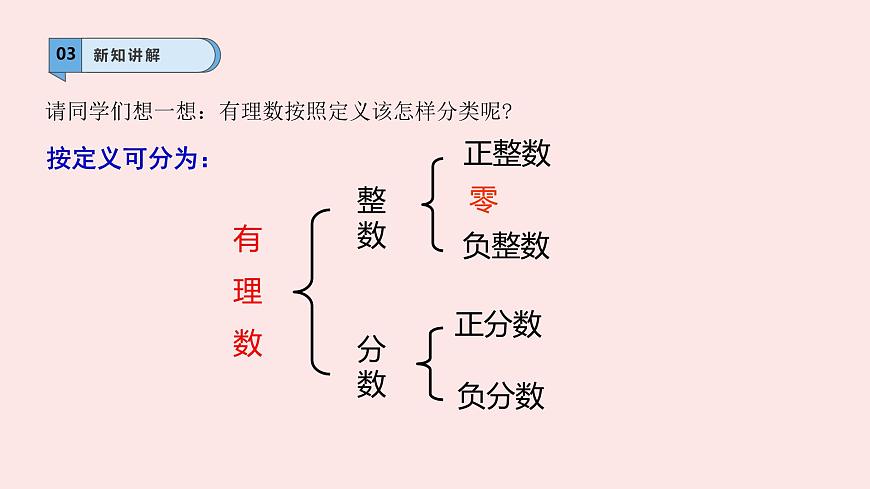 03 新知讲解

请同学们想一想：有理数按照定义该怎样分类呢?

按定义可分为：

有理数

整数

正整数
零
负整数

分数

正分数
负分数